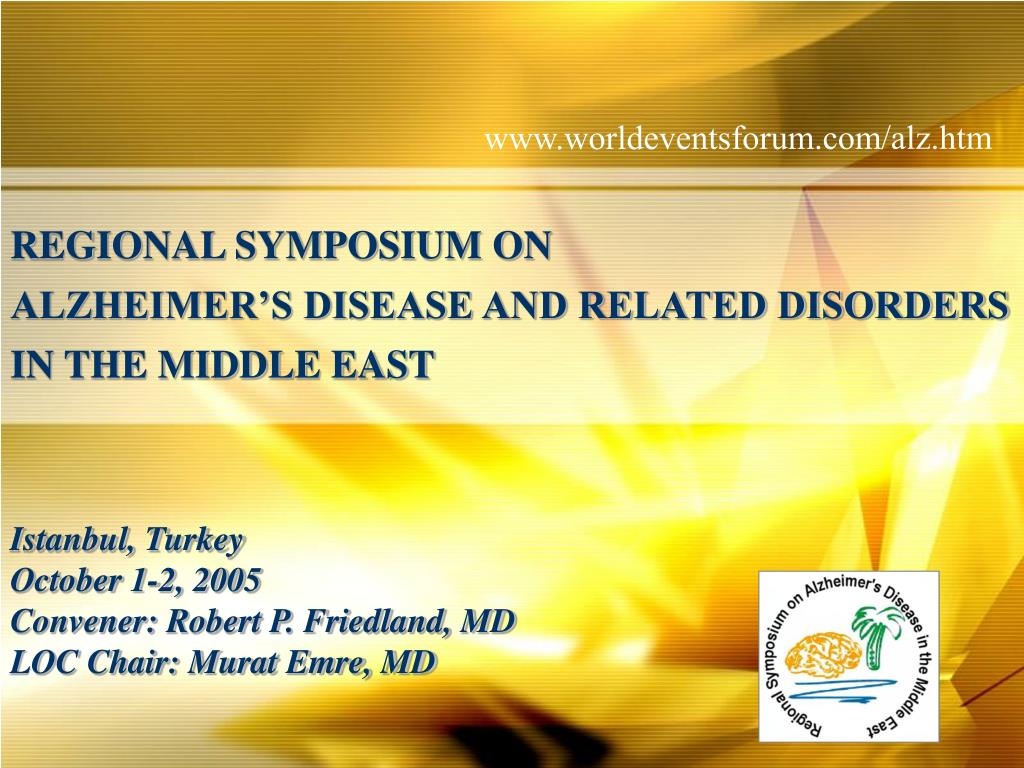 www.worldeventsforum.com/alz.htm

REGIONAL SYMPOSIUM ON
ALZHEIMER’S DISEASE AND RELATED DISORDERS
IN THE MIDDLE EAST

Istanbul, Turkey
October 1-2, 2005
Convener: Robert P. Friedland, MD
LOC Chair: Murat Emre, MD

Regional Symposium on Alzheimer's Disease in the Middle East